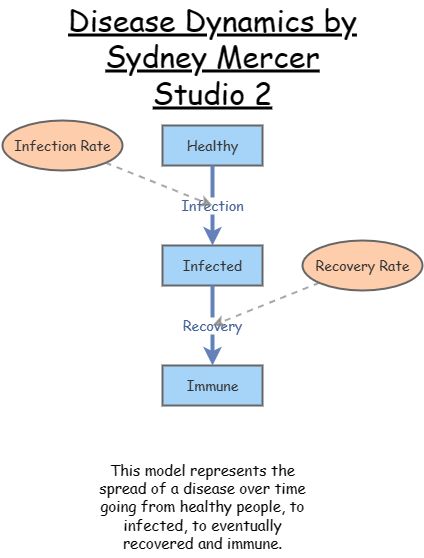 Disease Dynamics by Sydney Mercer Studio 2

Infection Rate

Healthy

Infection

Infected

Recovery Rate

Recovery

Immune

This model represents the spread of a disease over time going from healthy people, to infected, to eventually recovered and immune.